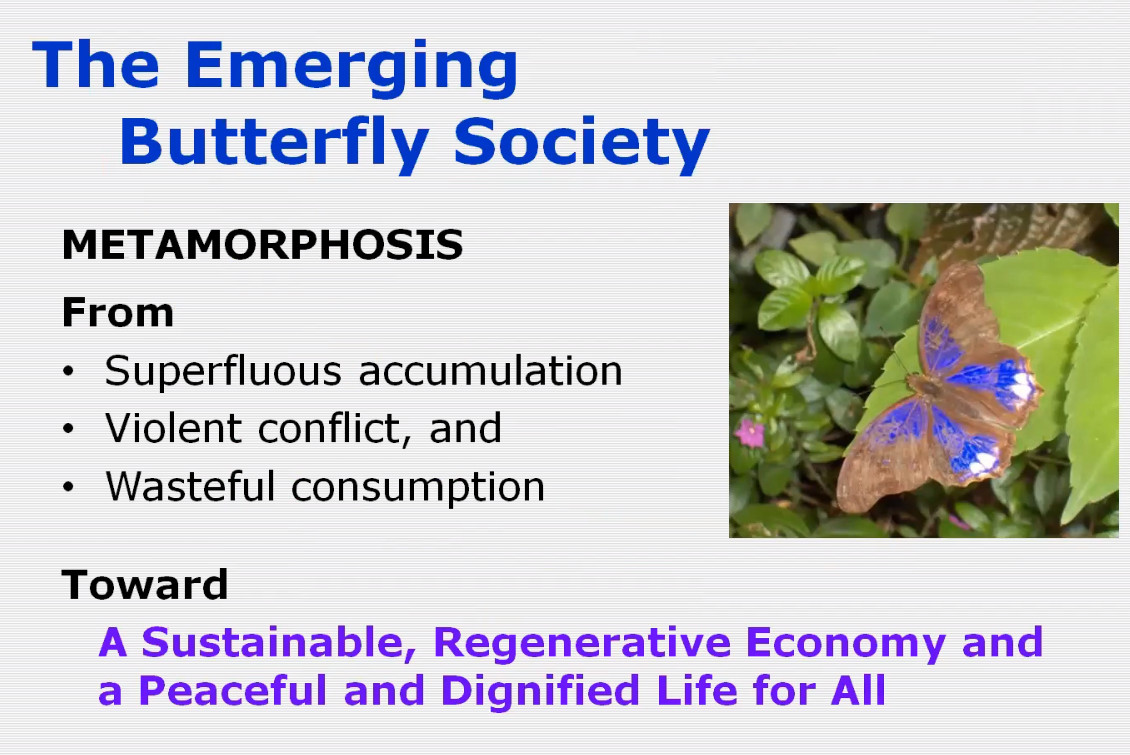 The Emerging Butterfly Society

METAMORPHOSIS

From

• Superfluous accumulation
• Violent conflict, and
• Wasteful consumption

Toward

A Sustainable, Regenerative Economy and a Peaceful and Dignified Life for All